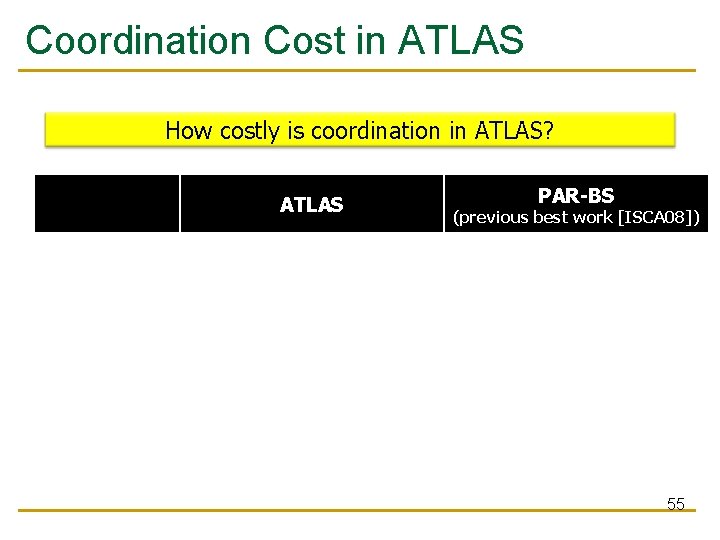 Coordination Cost in ATLAS

How costly is coordination in ATLAS?

| | ATLAS | PAR-BS (previous best work [ISCA08]) |
|---|---|---|

55